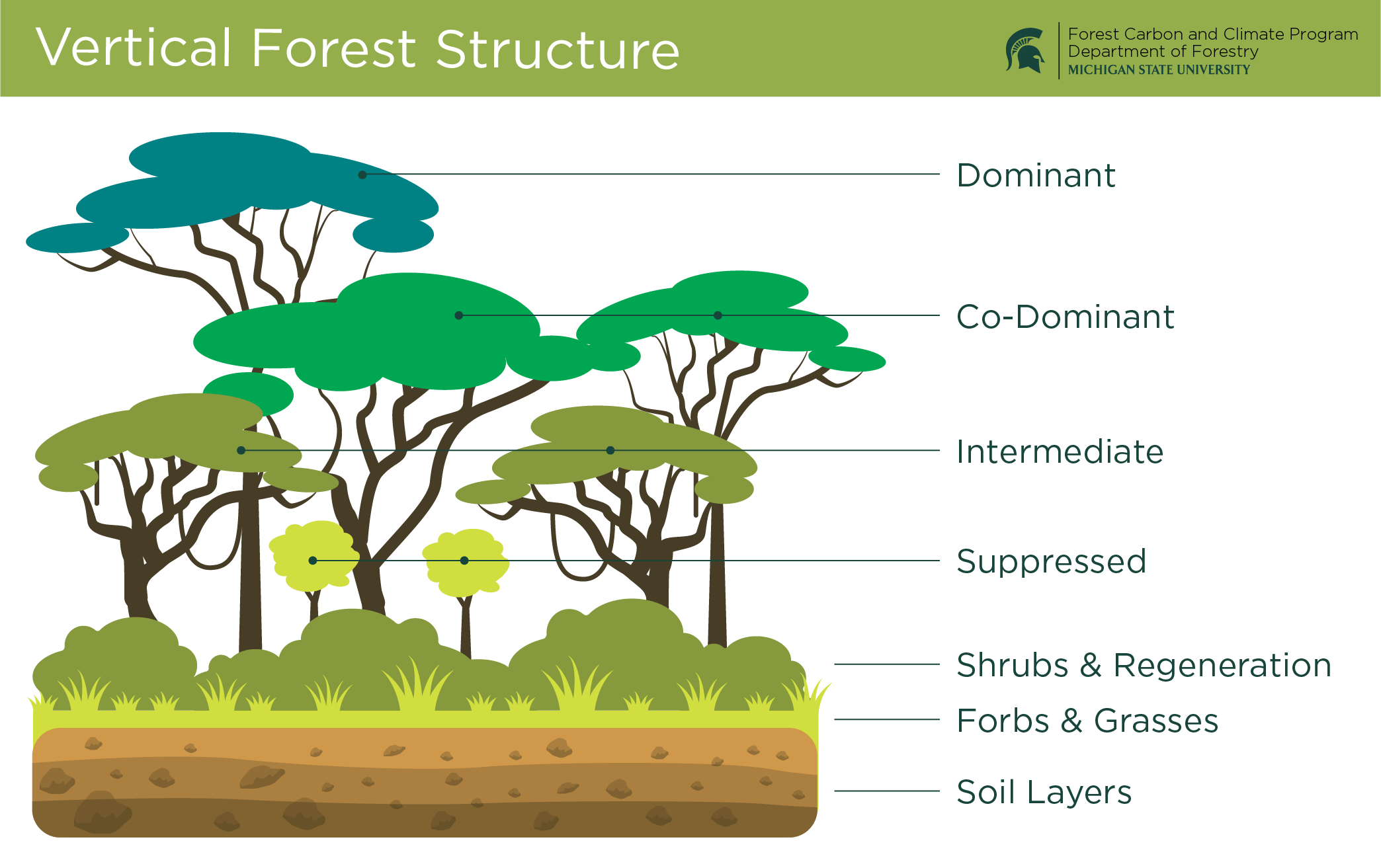 Vertical Forest Structure

Forest Carbon and Climate Program
Department of Forestry
MICHIGAN STATE UNIVERSITY

Dominant

Co-Dominant

Intermediate

Suppressed

Shrubs & Regeneration

Forbs & Grasses

Soil Layers